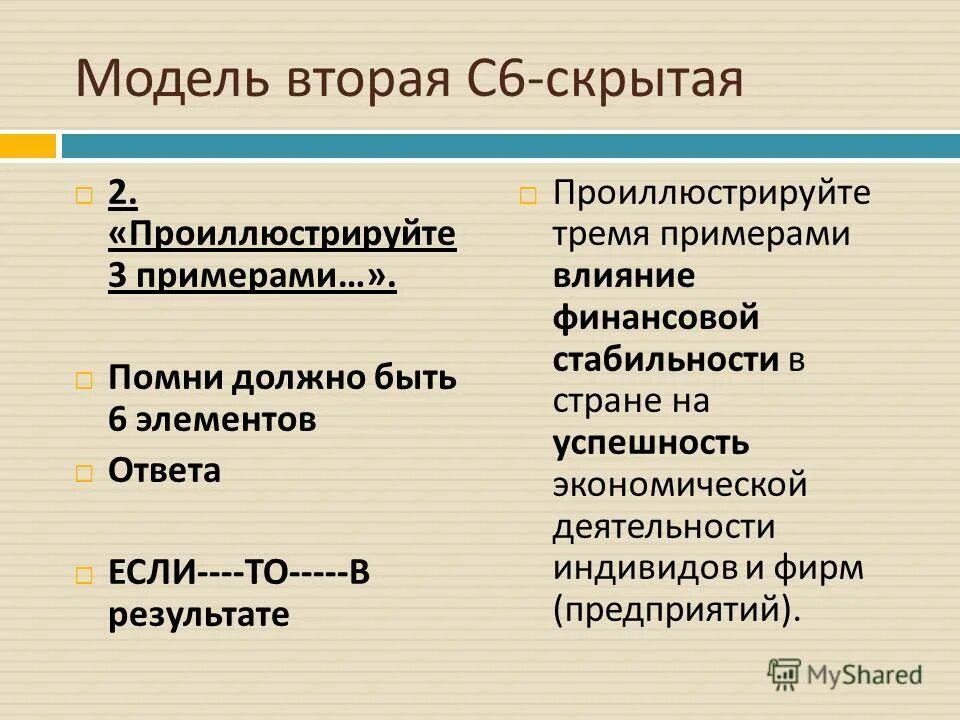 Модель вторая С6-скрытая

2. «Проиллюстрируйте 3 примерами…».

Помни должно быть 6 элементов

Ответа

ЕСЛИ----ТО-----В результате

Проиллюстрируйте тремя примерами влияние финансовой стабильности в стране на успешность экономической деятельности индивидов и фирм (предприятий).

MyShared